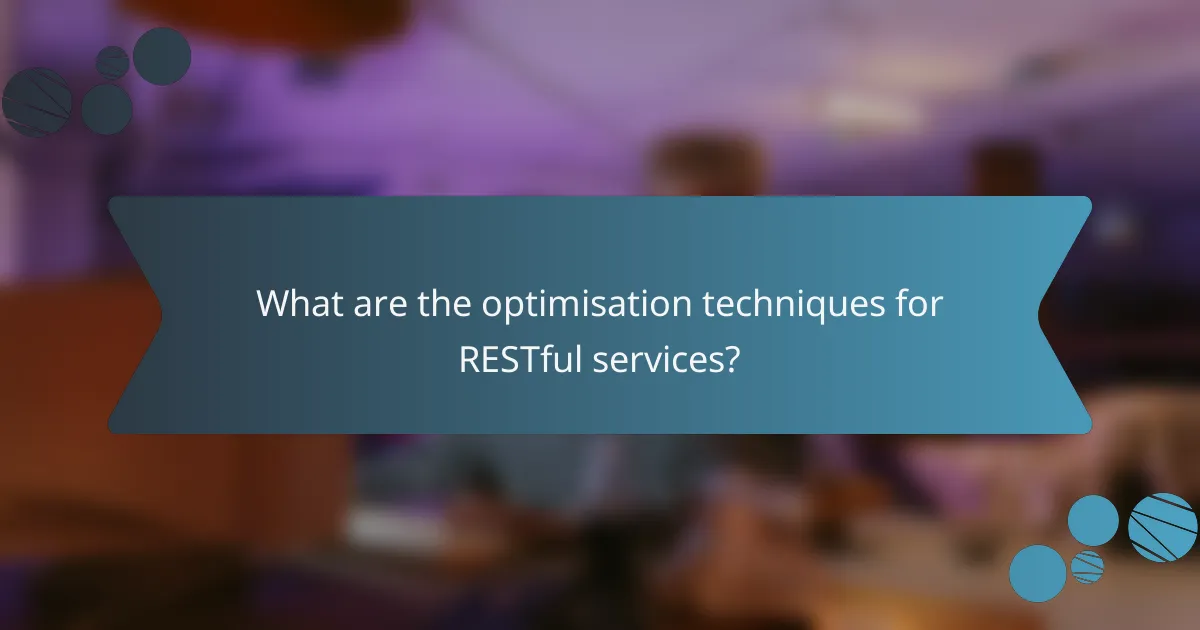 What are the optimisation techniques for RESTful services?